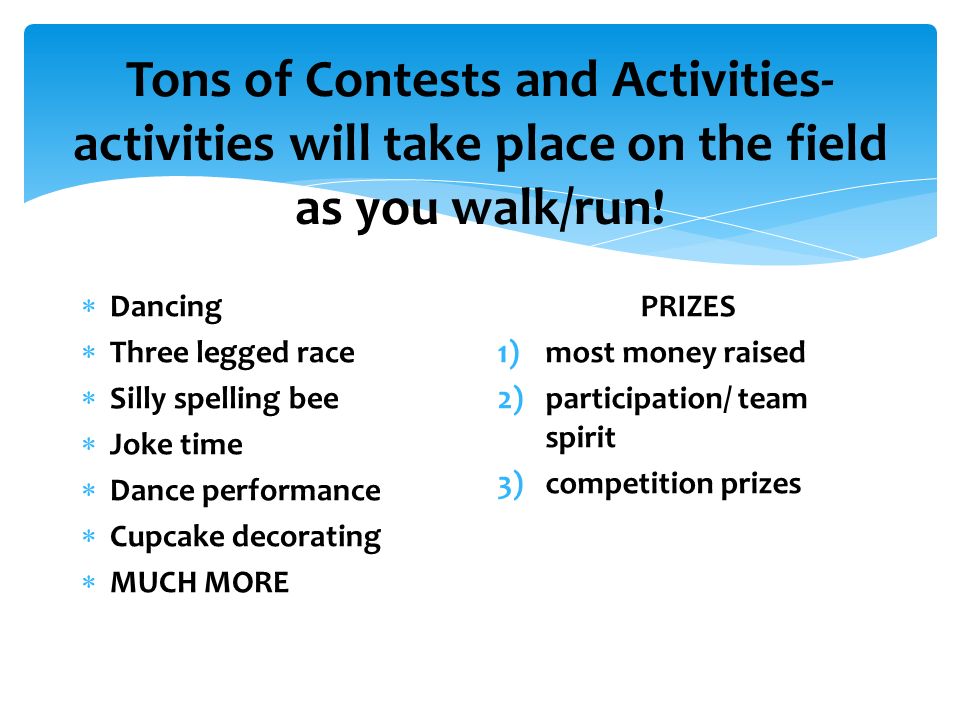 Tons of Contests and Activities- activities will take place on the field as you walk/run!

* Dancing
* Three legged race
* Silly spelling bee
* Joke time
* Dance performance
* Cupcake decorating
* MUCH MORE

PRIZES

1) most money raised
2) participation/ team spirit
3) competition prizes